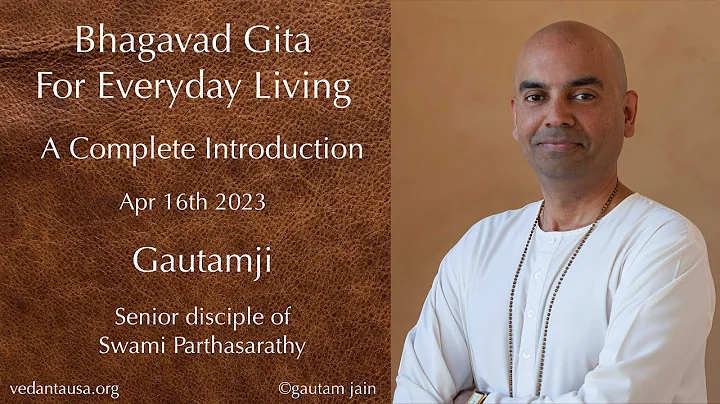 Bhagavad Gita
For Everyday Living

A Complete Introduction

Apr 16th 2023

Gautamji

Senior disciple of
Swami Parthasarathy

vedantausa.org

©gautam jain